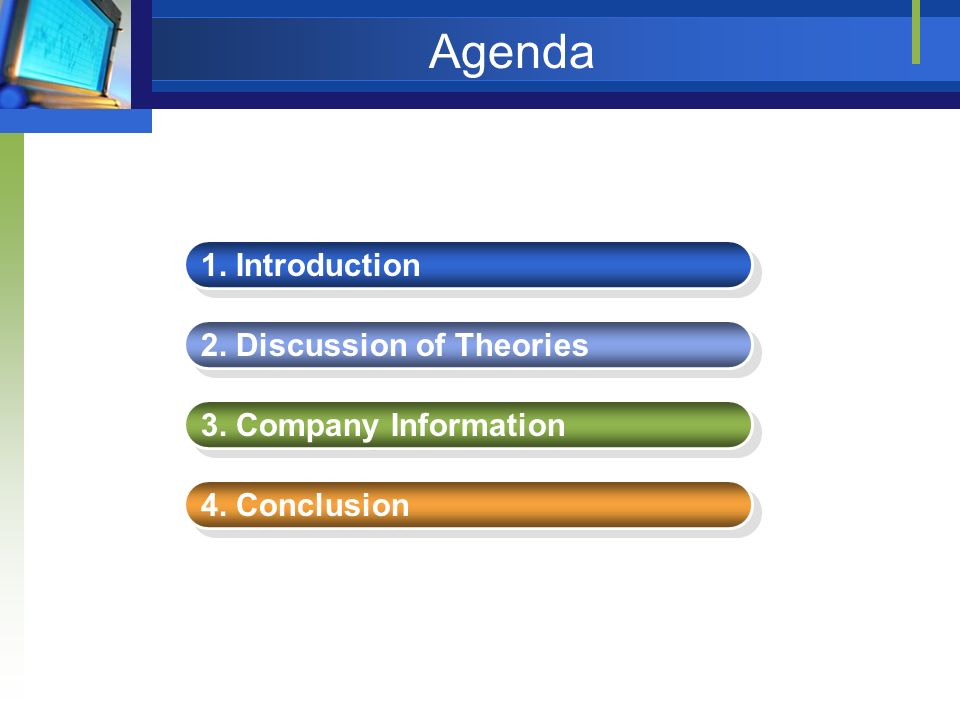 Agenda

1. Introduction

2. Discussion of Theories

3. Company Information

4. Conclusion